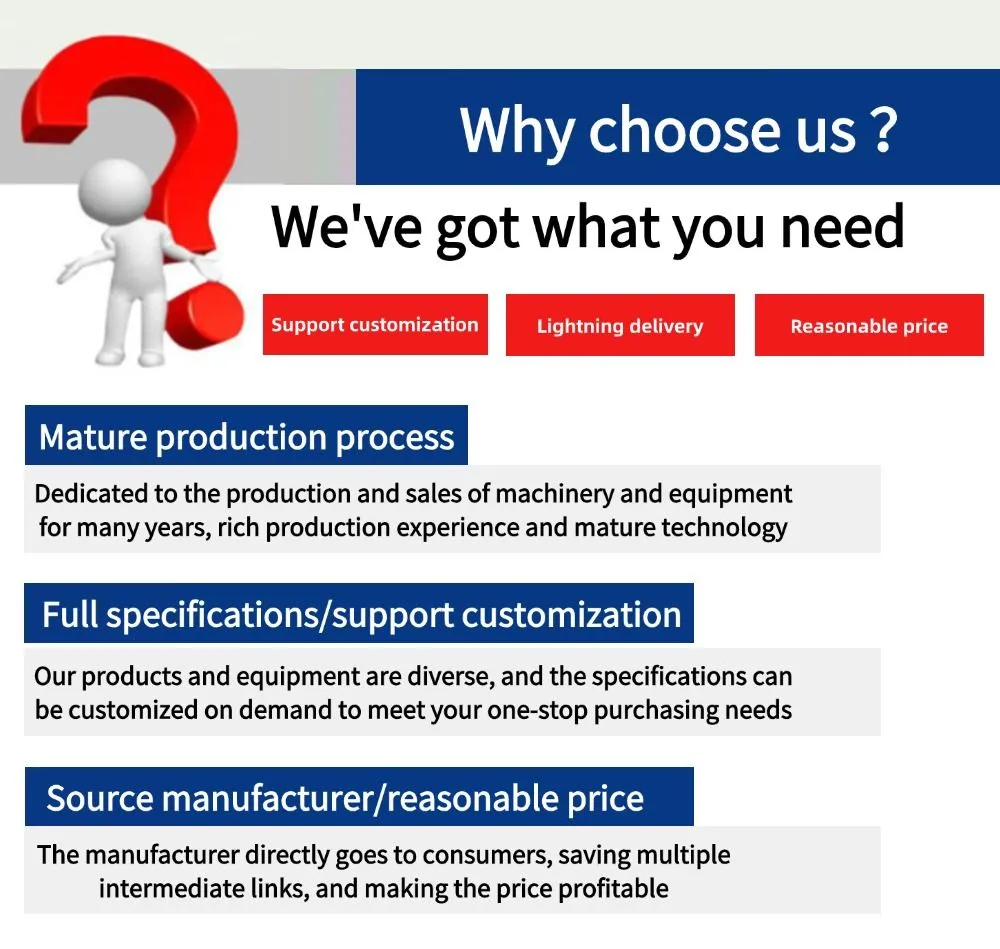 Why choose us ?

We've got what you need

Support customization

Lightning delivery

Reasonable price

Mature production process

Dedicated to the production and sales of machinery and equipment for many years, rich production experience and mature technology

Full specifications/support customization

Our products and equipment are diverse, and the specifications can be customized on demand to meet your one-stop purchasing needs

Source manufacturer/reasonable price

The manufacturer directly goes to consumers, saving multiple intermediate links, and making the price profitable